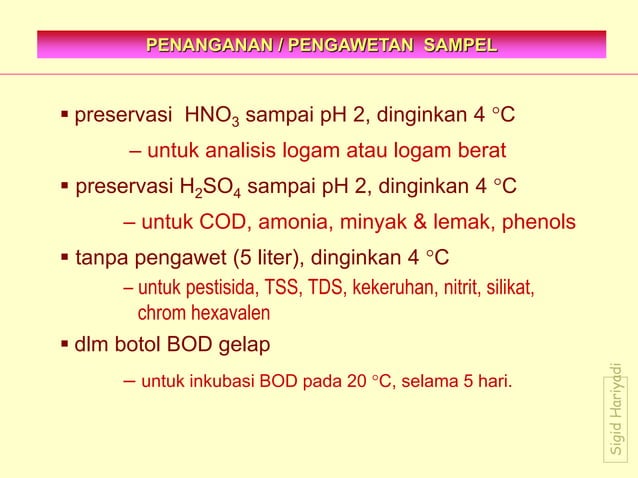 PENANGANAN / PENGAWETAN SAMPEL

▪ preservasi $HNO_3$ sampai pH 2, dinginkan 4 °C

– untuk analisis logam atau logam berat

▪ preservasi $H_2SO_4$ sampai pH 2, dinginkan 4 °C

– untuk COD, amonia, minyak & lemak, phenols

▪ tanpa pengawet (5 liter), dinginkan 4 °C

– untuk pestisida, TSS, TDS, kekeruhan, nitrit, silikat, chrom hexavalen

▪ dlm botol BOD gelap

– untuk inkubasi BOD pada 20 °C, selama 5 hari.

Sigid Hariyadi